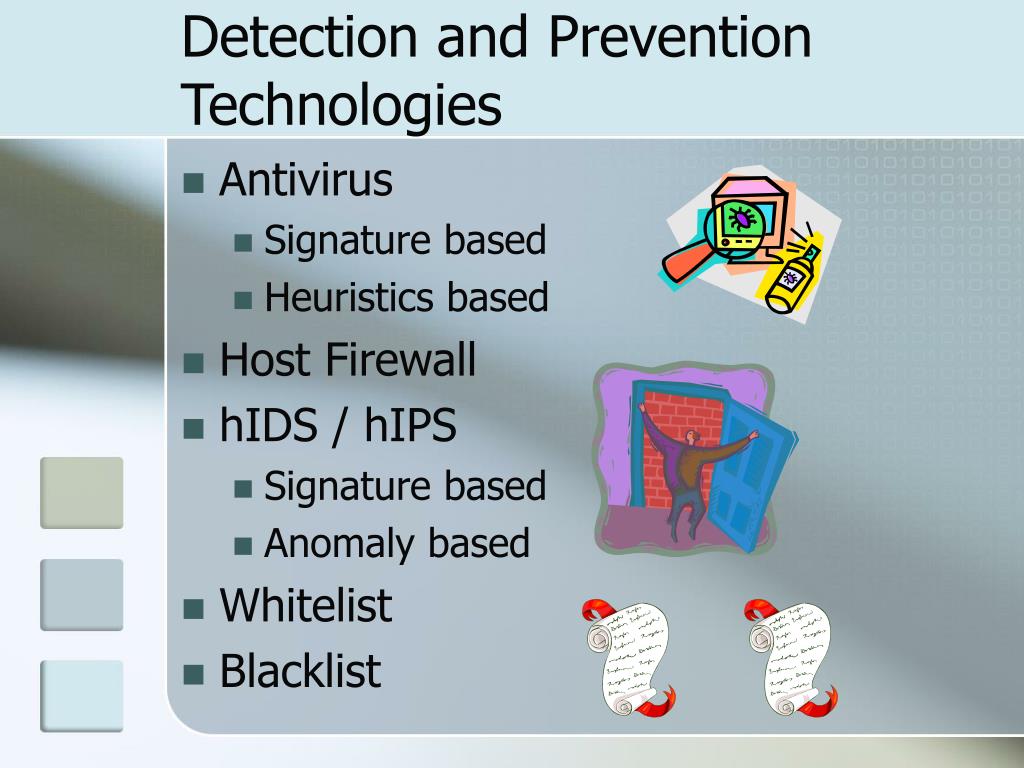 Detection and Prevention Technologies

- Antivirus
  - Signature based
  - Heuristics based
- Host Firewall
- hIDS / hIPS
  - Signature based
  - Anomaly based
- Whitelist
- Blacklist